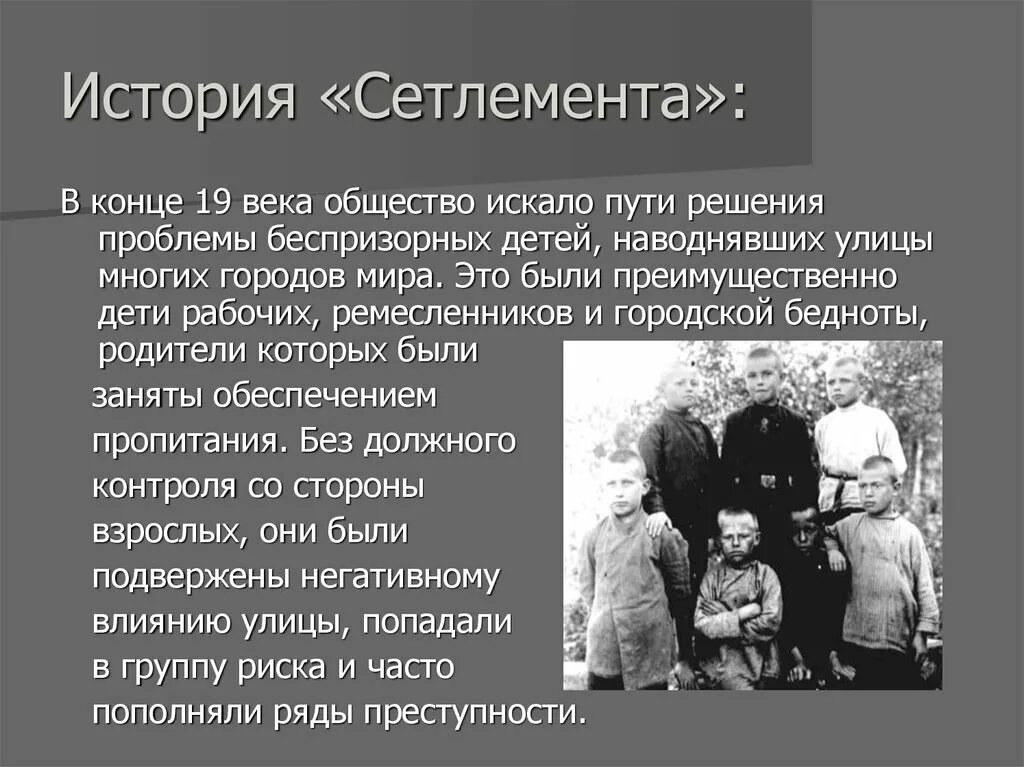 История «Сетлемента»:

В конце 19 века общество искало пути решения проблемы беспризорных детей, наводнявших улицы многих городов мира. Это были преимущественно дети рабочих, ремесленников и городской бедноты, родители которых были заняты обеспечением пропитания. Без должного контроля со стороны взрослых, они были подвержены негативному влиянию улицы, попадали в группу риска и часто пополняли ряды преступности.